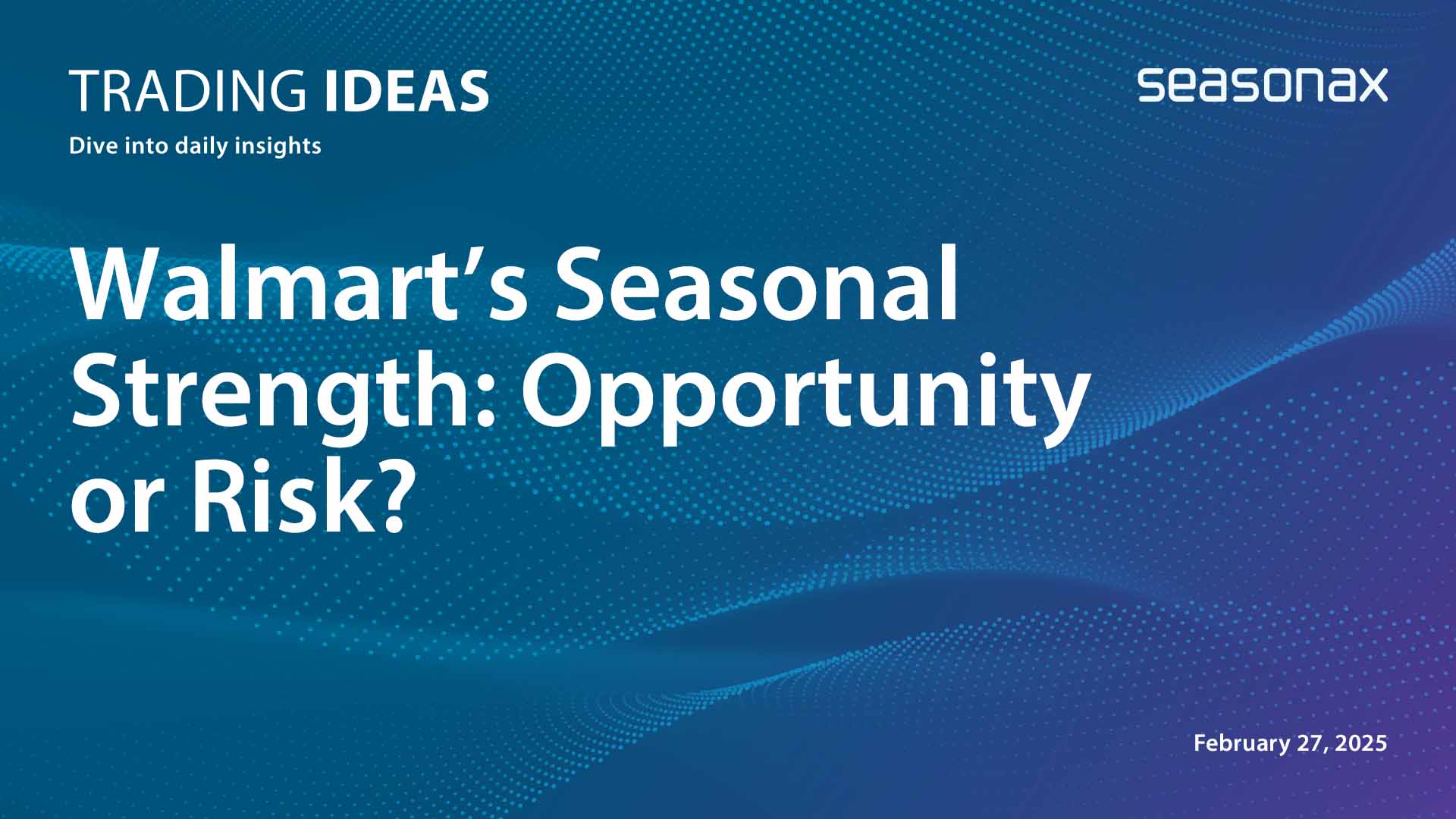 TRADING IDEAS

seasonax

Dive into daily insights

Walmart’s Seasonal Strength: Opportunity or Risk?

February 27, 2025